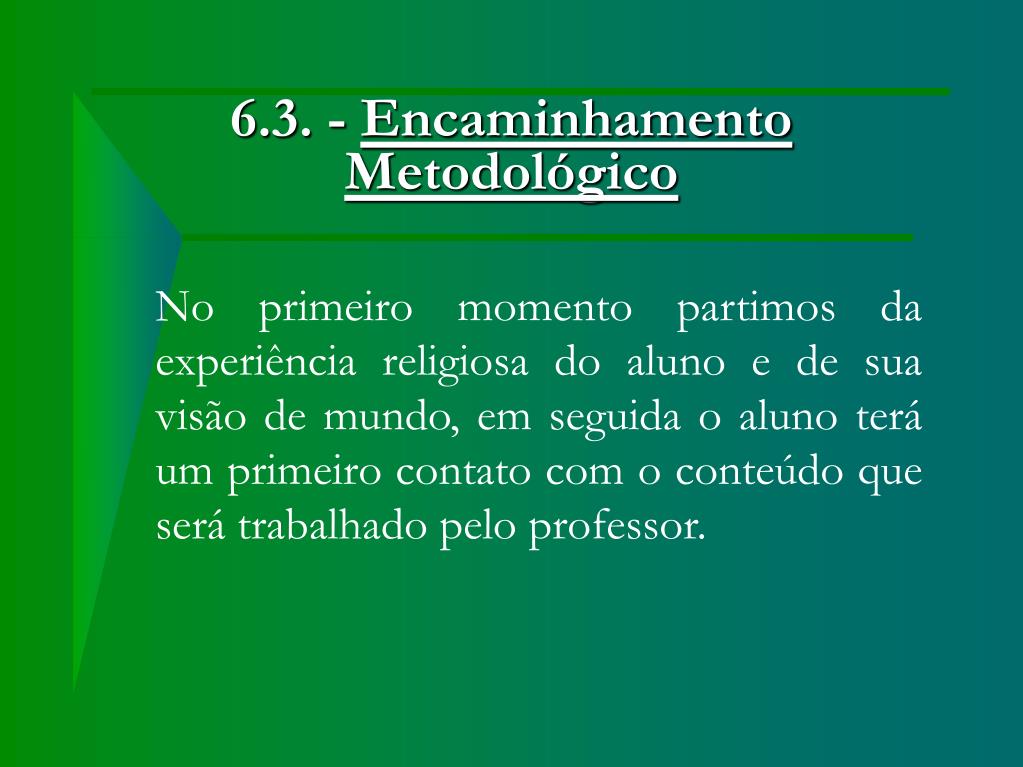 6.3. - Encaminhamento Metodológico

No primeiro momento partimos da experiência religiosa do aluno e de sua visão de mundo, em seguida o aluno terá um primeiro contato com o conteúdo que será trabalhado pelo professor.